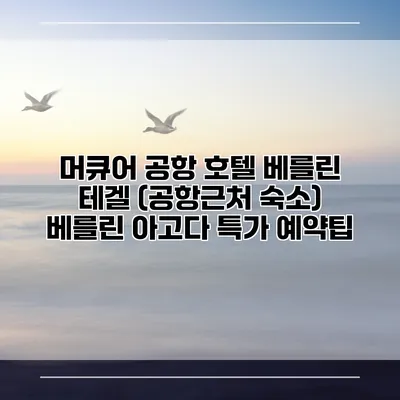 머큐어 공항 호텔 베를린 테겔 (공항근처 숙소) 베를린 아고다 특가 예약팁